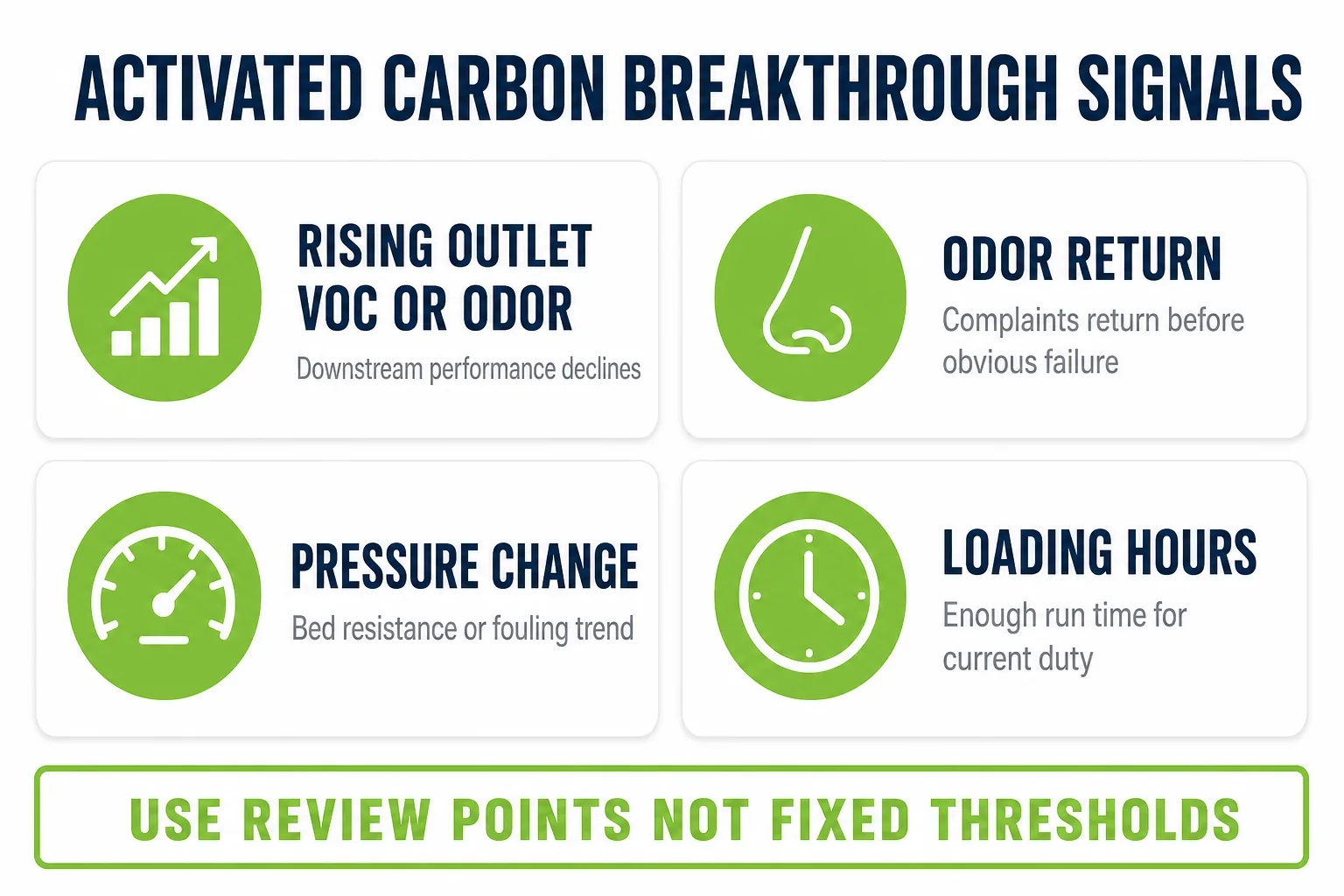 ACTIVATED CARBON BREAKTHROUGH SIGNALS

RISING OUTLET VOC OR ODOR
Downstream performance declines

ODOR RETURN
Complaints return before obvious failure

PRESSURE CHANGE
Bed resistance or fouling trend

LOADING HOURS
Enough run time for current duty

USE REVIEW POINTS NOT FIXED THRESHOLDS